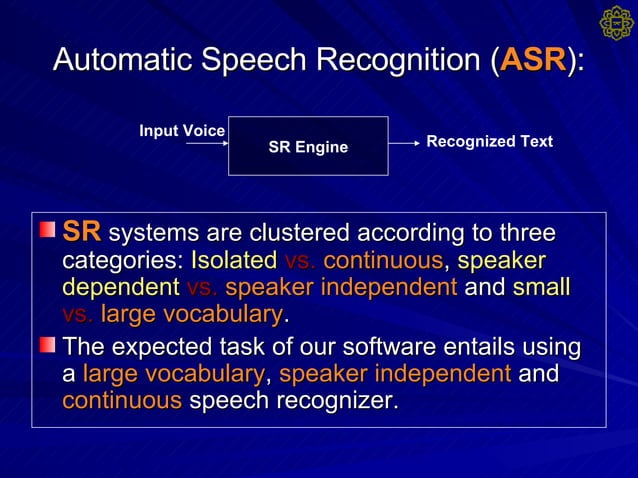 Automatic Speech Recognition (ASR):

Input Voice

SR Engine

Recognized Text

SR systems are clustered according to three categories: Isolated vs. continuous, speaker dependent vs. speaker independent and small vs. large vocabulary.

The expected task of our software entails using a large vocabulary, speaker independent and continuous speech recognizer.